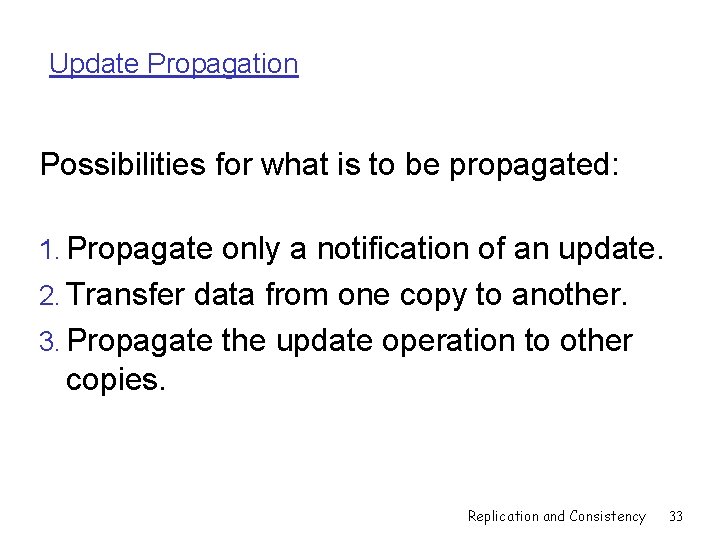 Update Propagation

Possibilities for what is to be propagated:

1. Propagate only a notification of an update.
2. Transfer data from one copy to another.
3. Propagate the update operation to other copies.

Replication and Consistency 33